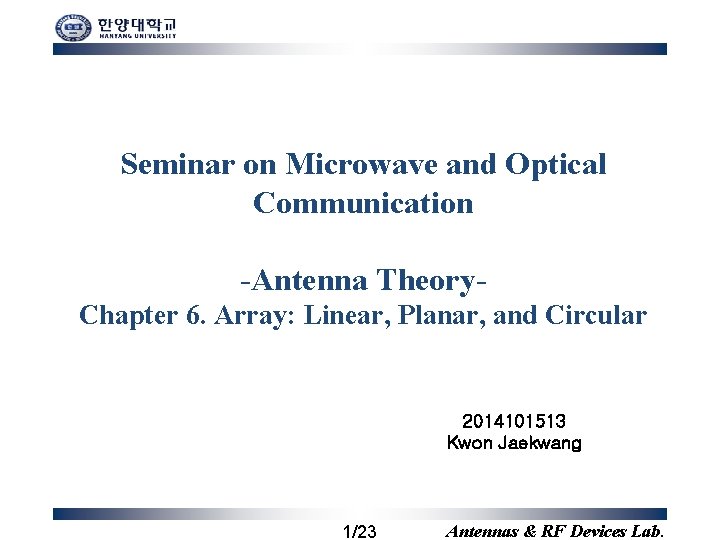 한양대학교
HANYANG UNIVERSITY

Seminar on Microwave and Optical Communication

-Antenna Theory-
Chapter 6. Array: Linear, Planar, and Circular

2014101513
Kwon Jaekwang

1/23

Antennas & RF Devices Lab.